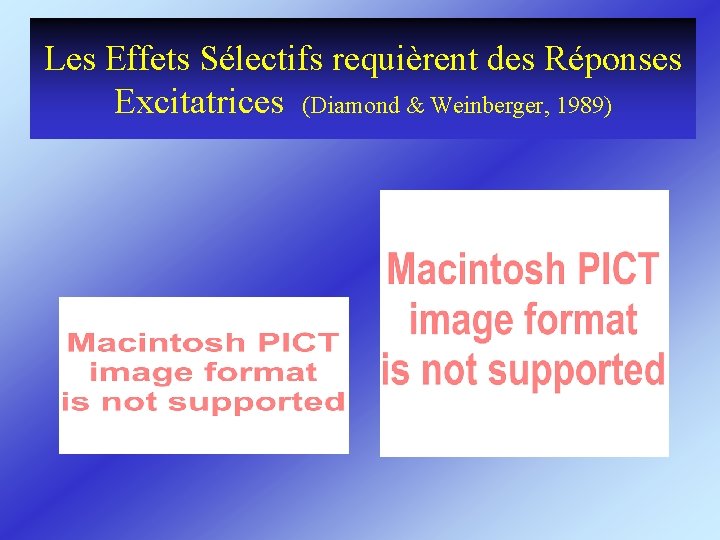 Les Effets Sélectifs requièrent des Réponses Excitatrices (Diamond & Weinberger, 1989)

Macintosh PICT image format is not supported

Macintosh PICT image format is not supported